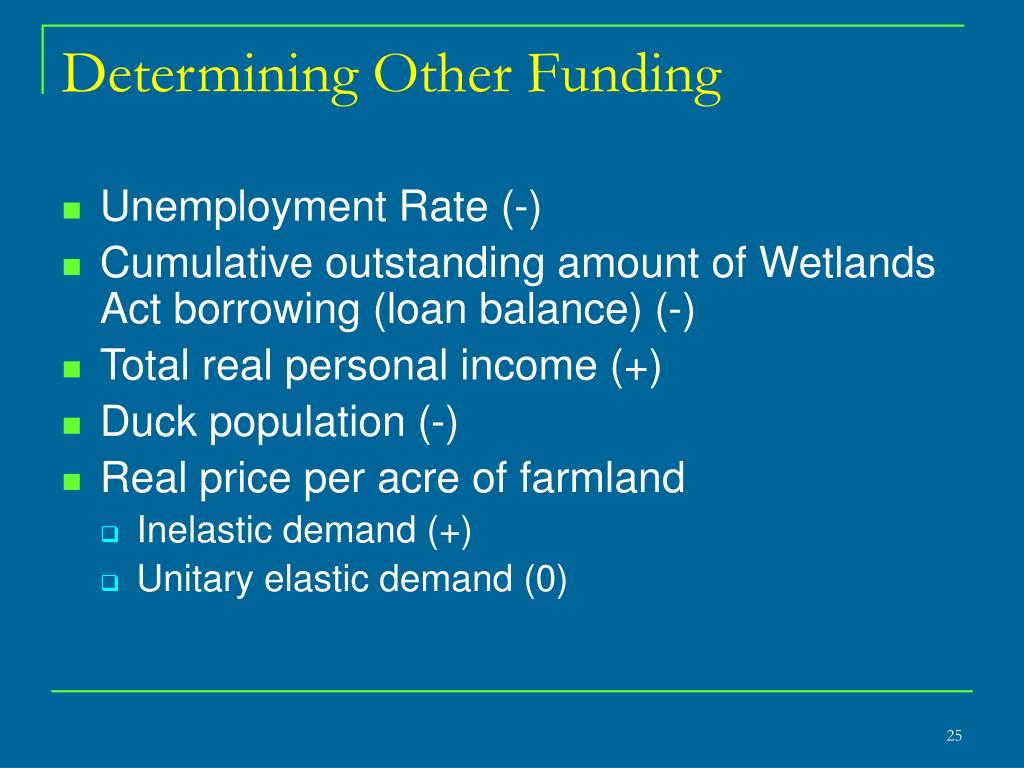 Determining Other Funding

- Unemployment Rate (-)
- Cumulative outstanding amount of Wetlands Act borrowing (loan balance) (-)
- Total real personal income (+)
- Duck population (-)
- Real price per acre of farmland
  - Inelastic demand (+)
  - Unitary elastic demand (0)

25